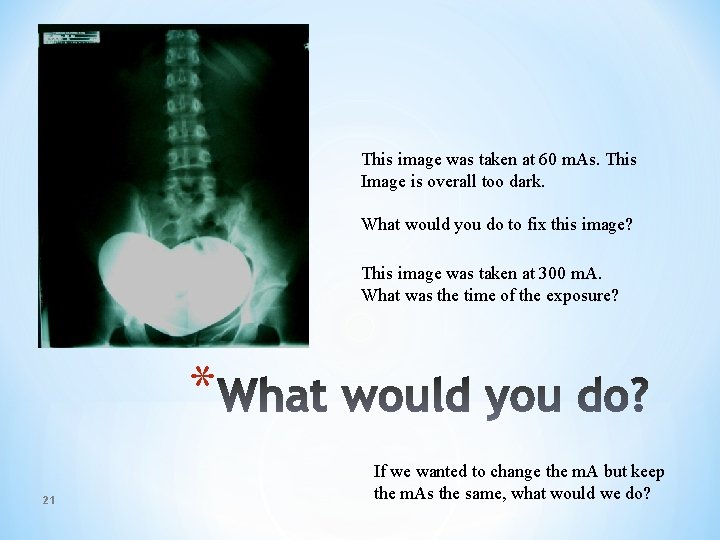 This image was taken at 60 mAs. This Image is overall too dark.

What would you do to fix this image?

This image was taken at 300 mA. What was the time of the exposure?

*What would you do?

If we wanted to change the mA but keep the mAs the same, what would we do?

21